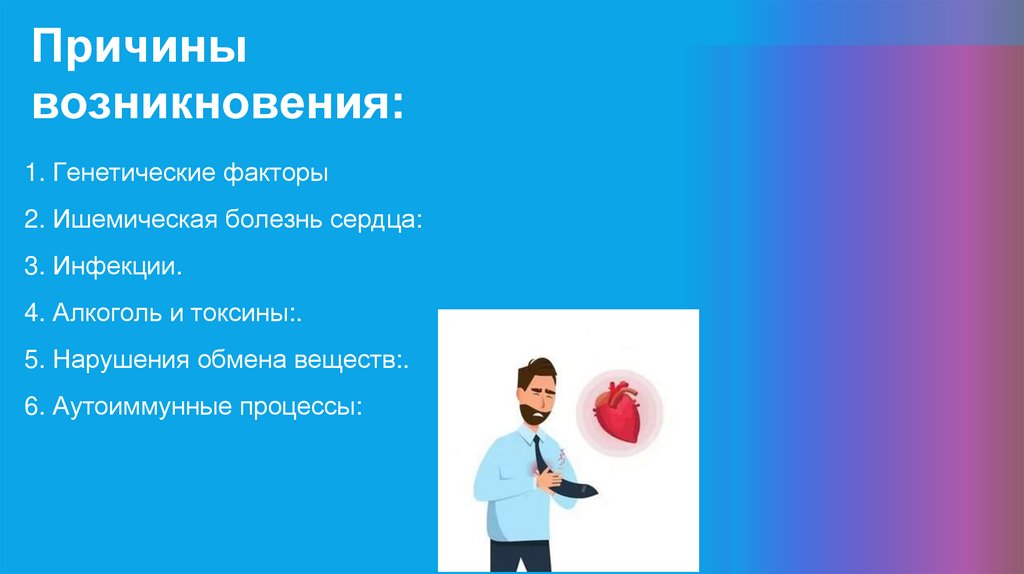 Причины возникновения:

1. Генетические факторы

2. Ишемическая болезнь сердца:

3. Инфекции.

4. Алкоголь и токсины:.

5. Нарушения обмена веществ:.

6. Аутоиммунные процессы: